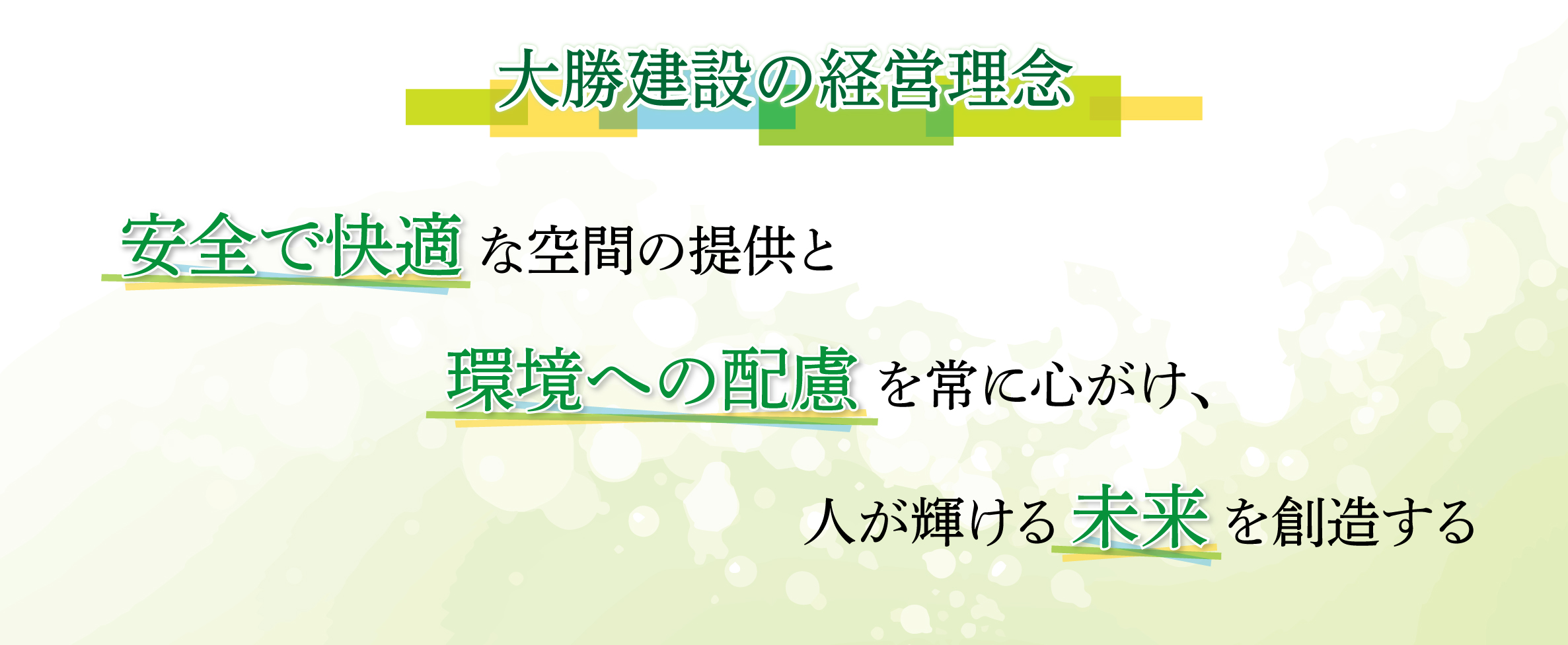 大勝建設の経営理念

安全で快適な空間の提供と

環境への配慮を常に心がけ、

人が輝ける未来を創造する